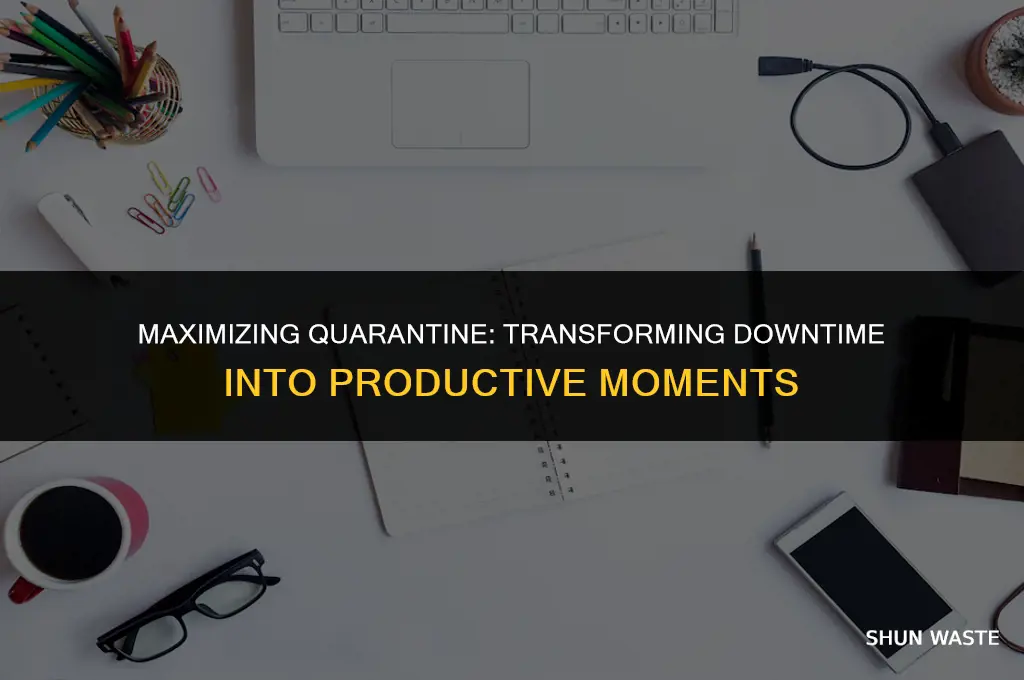 MAXIMIZING QUARANTINE: TRANSFORMING DOWNTIME INTO PRODUCTIVE MOMENTS

SHUN WASTE